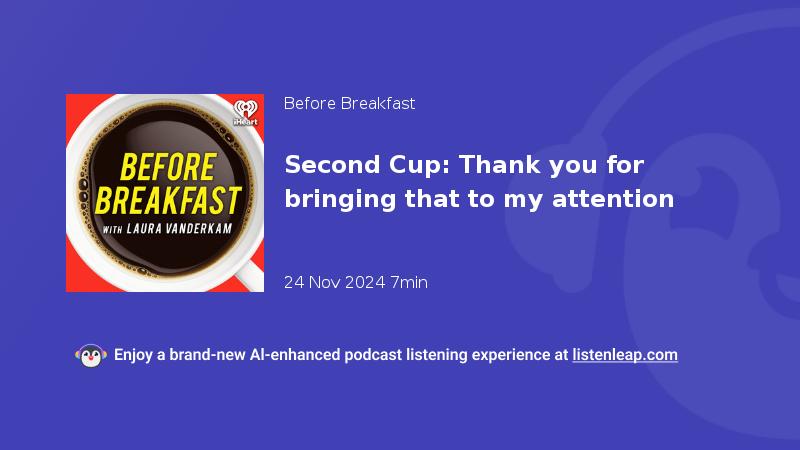 iHeart

BEFORE BREAKFAST

WITH LAURA VANDERKAM

Before Breakfast

Second Cup: Thank you for bringing that to my attention

24 Nov 2024 7min

Enjoy a brand-new AI-enhanced podcast listening experience at listenleap.com